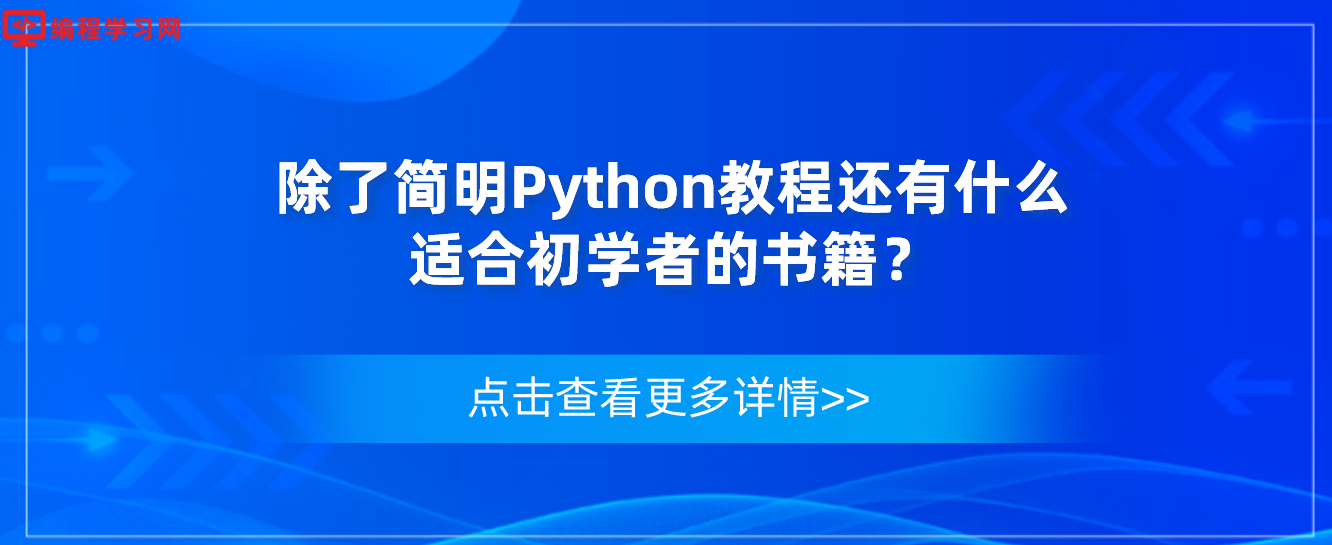 编程学习网

除了简明Python教程还有什么适合初学者的书籍？

点击查看更多详情>>